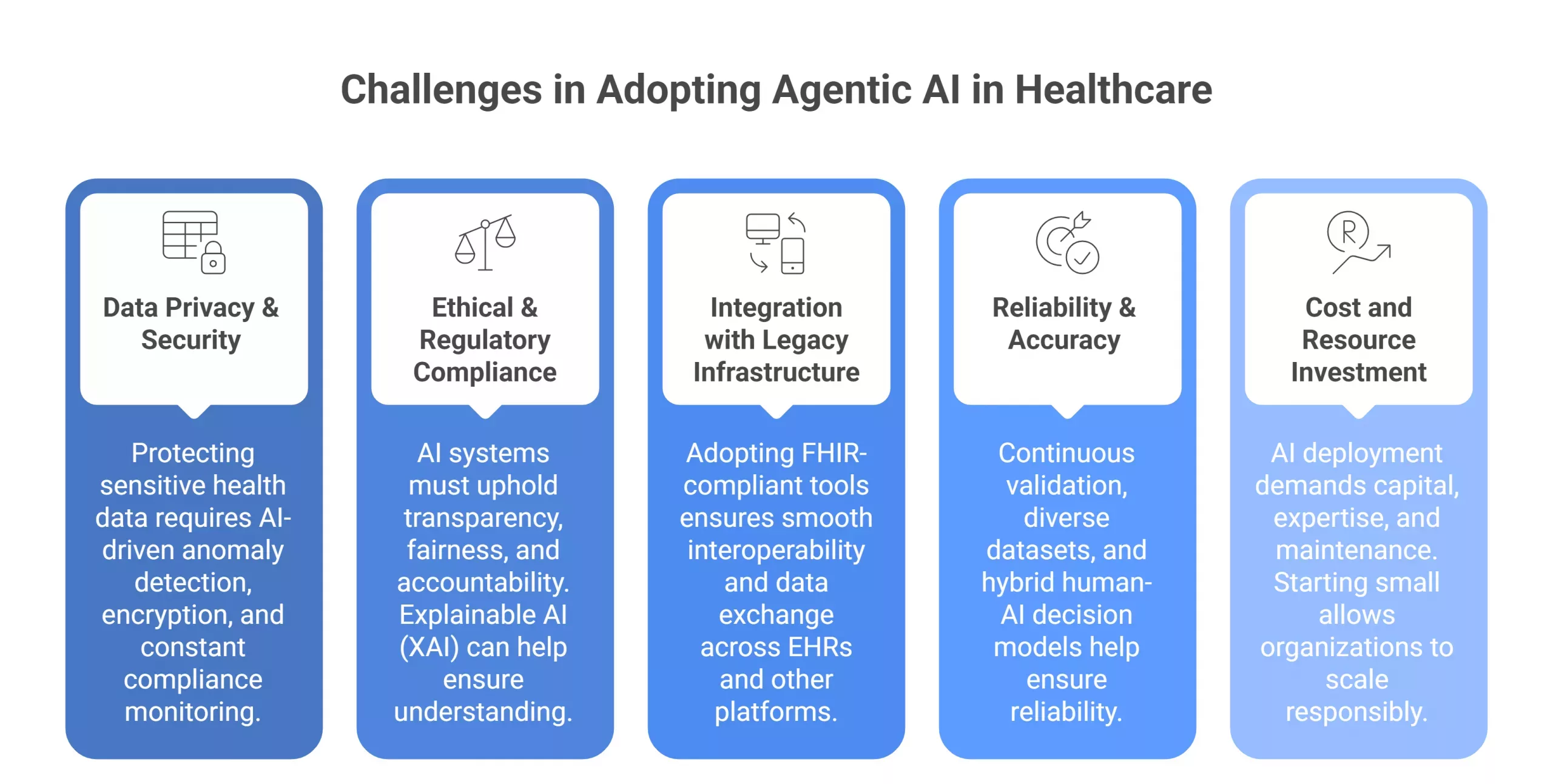 Challenges in Adopting Agentic AI in Healthcare

Data Privacy & Security

Protecting sensitive health data requires AI-driven anomaly detection, encryption, and constant compliance monitoring.

Ethical & Regulatory Compliance

AI systems must uphold transparency, fairness, and accountability. Explainable AI (XAI) can help ensure understanding.

Integration with Legacy Infrastructure

Adopting FHIR-compliant tools ensures smooth interoperability and data exchange across EHRs and other platforms.

Reliability & Accuracy

Continuous validation, diverse datasets, and hybrid human-AI decision models help ensure reliability.

Cost and Resource Investment

AI deployment demands capital, expertise, and maintenance. Starting small allows organizations to scale responsibly.